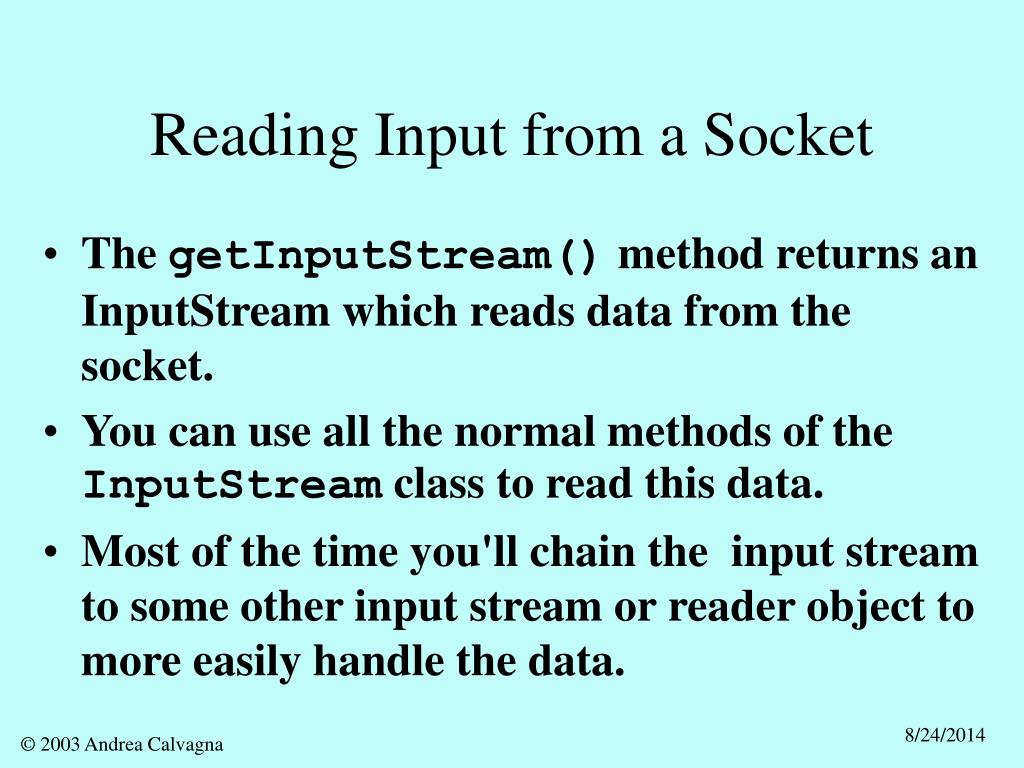 Reading Input from a Socket

• The getInputStream() method returns an InputStream which reads data from the socket.

• You can use all the normal methods of the InputStream class to read this data.

• Most of the time you'll chain the input stream to some other input stream or reader object to more easily handle the data.

© 2003 Andrea Calvagna

8/24/2014